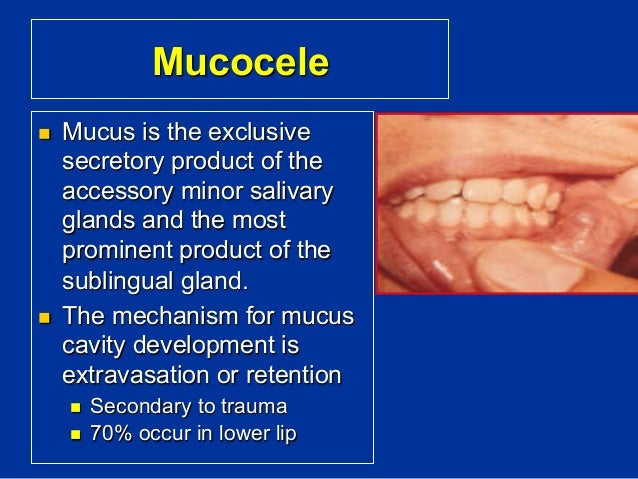 Mucocele

- Mucus is the exclusive secretory product of the accessory minor salivary glands and the most prominent product of the sublingual gland.
- The mechanism for mucus cavity development is extravasation or retention
  - Secondary to trauma
  - 70% occur in lower lip